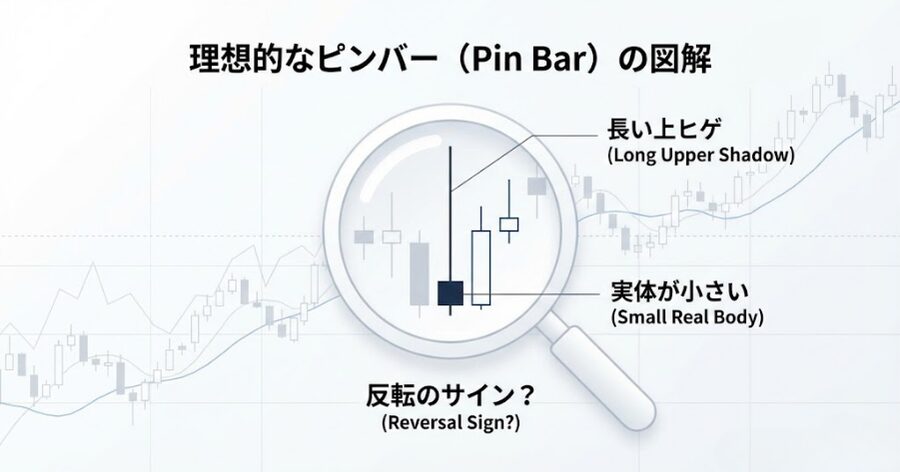 理想的なピンバー（Pin Bar）の図解

長い上ヒゲ
(Long Upper Shadow)

実体が小さい
(Small Real Body)

反転のサイン？
(Reversal Sign?)